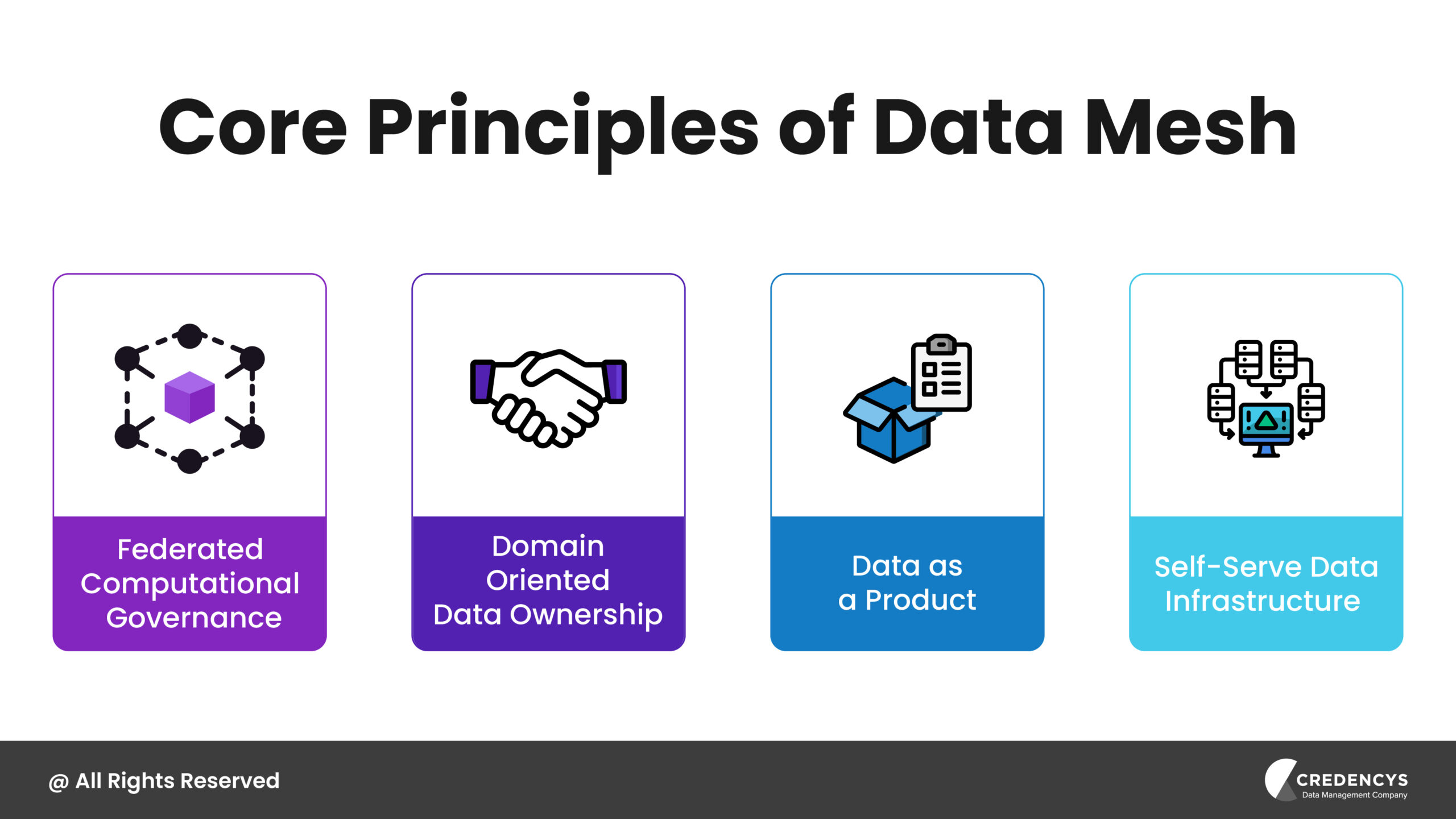 Core Principles of Data Mesh

Federated Computational Governance

Domain Oriented Data Ownership

Data as a Product

Self-Serve Data Infrastructure

@ All Rights Reserved

CREDENCYS
Data Management Company